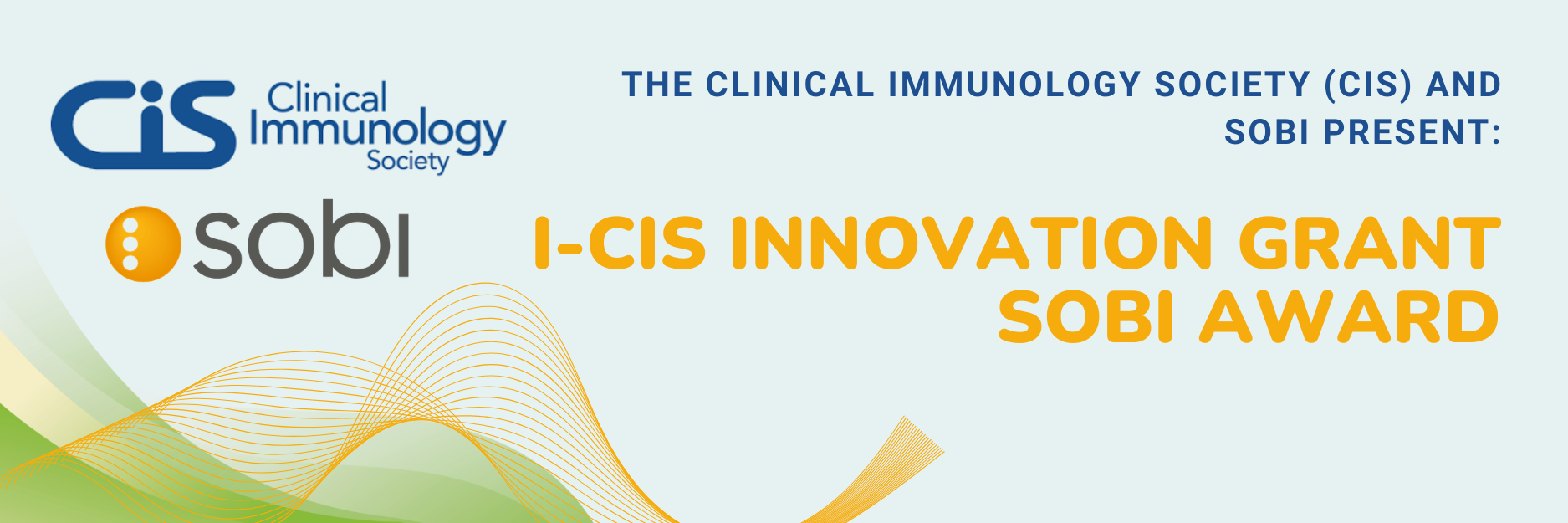 CiS Clinical Immunology Society

sobi

THE CLINICAL IMMUNOLOGY SOCIETY (CIS) AND SOBI PRESENT:

I-CIS INNOVATION GRANT SOBI AWARD